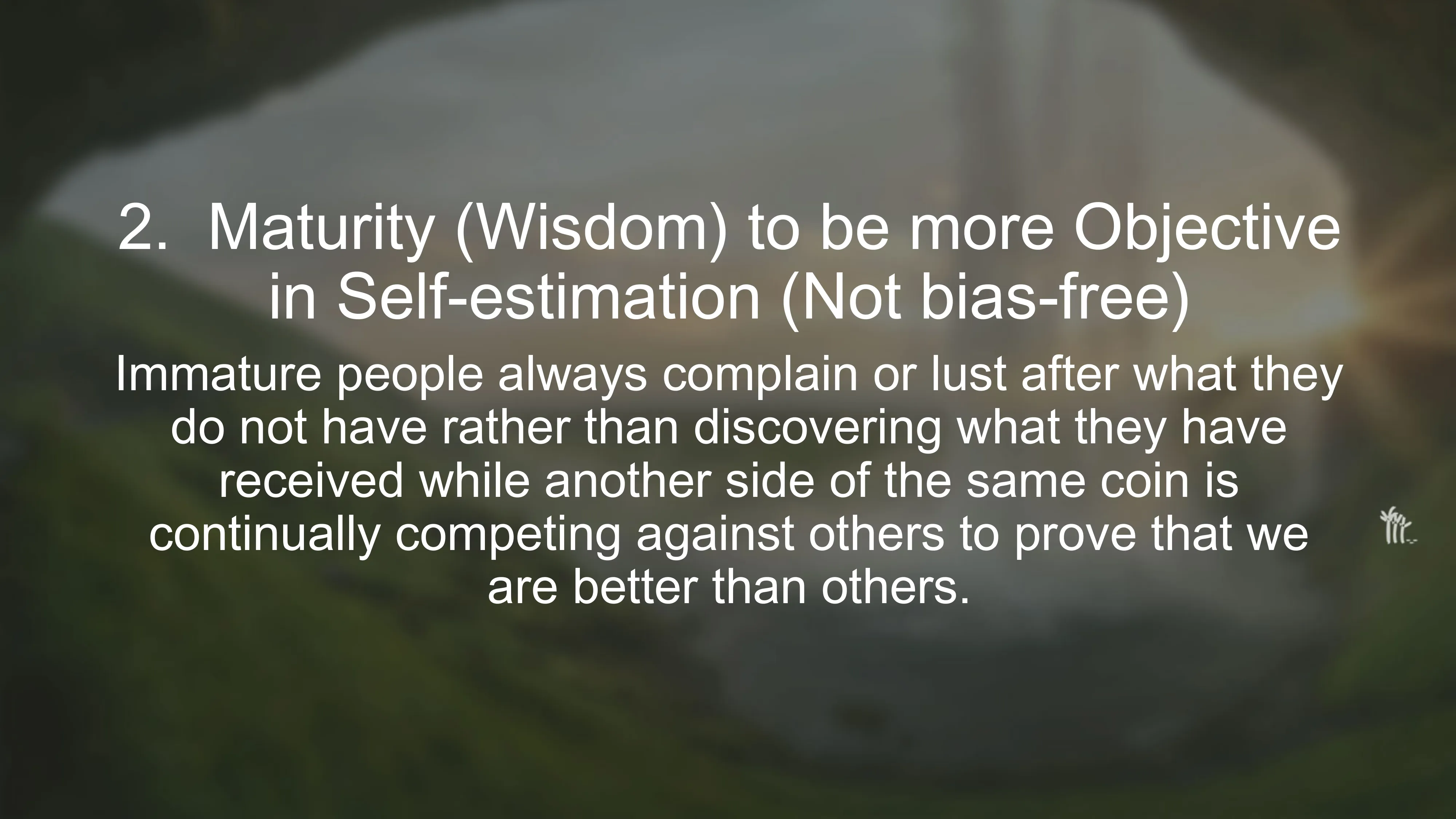 2. Maturity (Wisdom) to be more Objective in Self-estimation (Not bias-free)

Immature people always complain or lust after what they do not have rather than discovering what they have received while another side of the same coin is continually competing against others to prove that we are better than others.